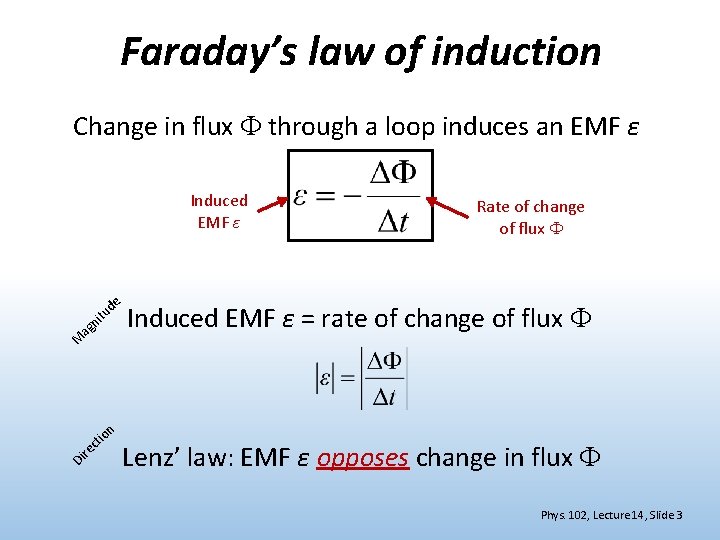 Faraday's law of induction

Change in flux $\Phi$ through a loop induces an EMF $\varepsilon$

Induced EMF $\varepsilon$

$\varepsilon = -\frac{\Delta\Phi}{\Delta t}$

Rate of change of flux $\Phi$

Magnitude

Induced EMF $\varepsilon$ = rate of change of flux $\Phi$

$|\varepsilon| = \left|\frac{\Delta\Phi}{\Delta t}\right|$

Direction

Lenz' law: EMF $\varepsilon$ opposes change in flux $\Phi$

Phys. 102, Lecture 14, Slide 3